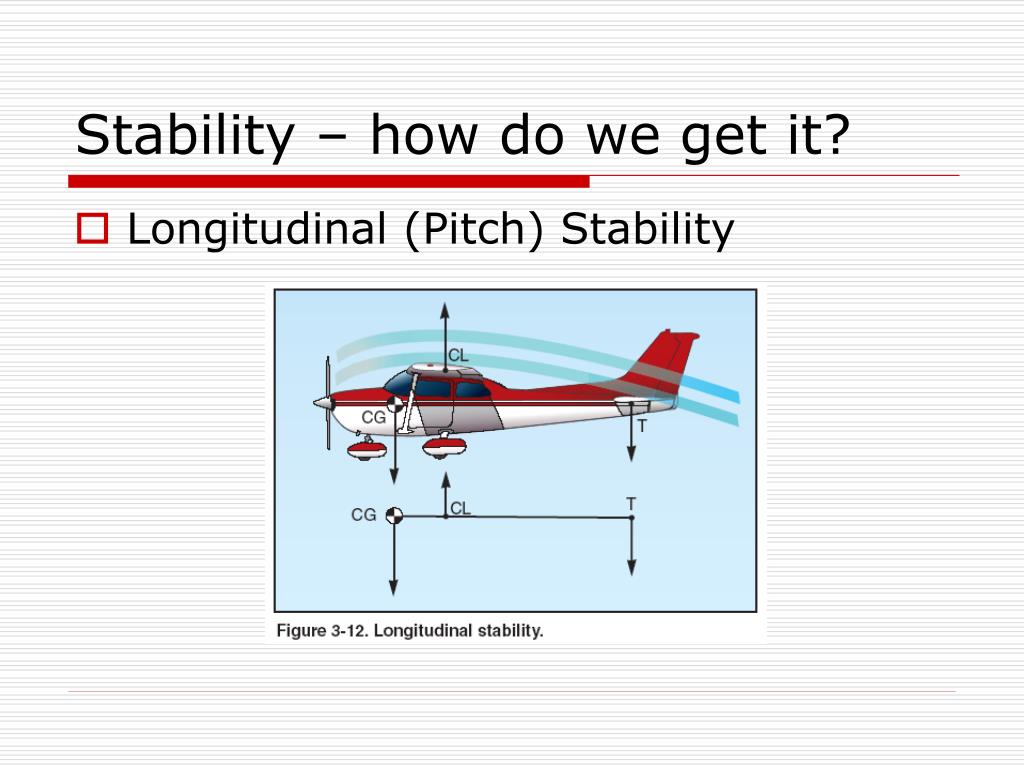 Stability – how do we get it?

Longitudinal (Pitch) Stability

CL

CG

T

CG

CL

T

Figure 3-12. Longitudinal stability.